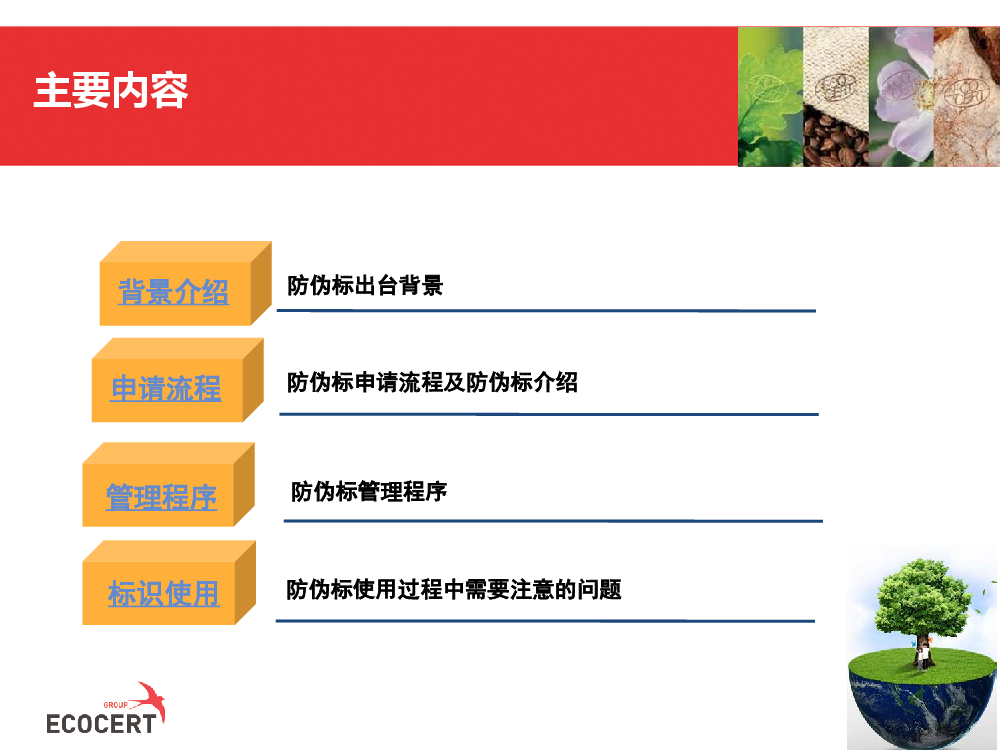 主要内容

背景介绍

防伪标出台背景

申请流程

防伪标申请流程及防伪标介绍

管理程序

防伪标管理程序

标识使用

防伪标使用过程中需要注意的问题

GROUP
ECOCERT